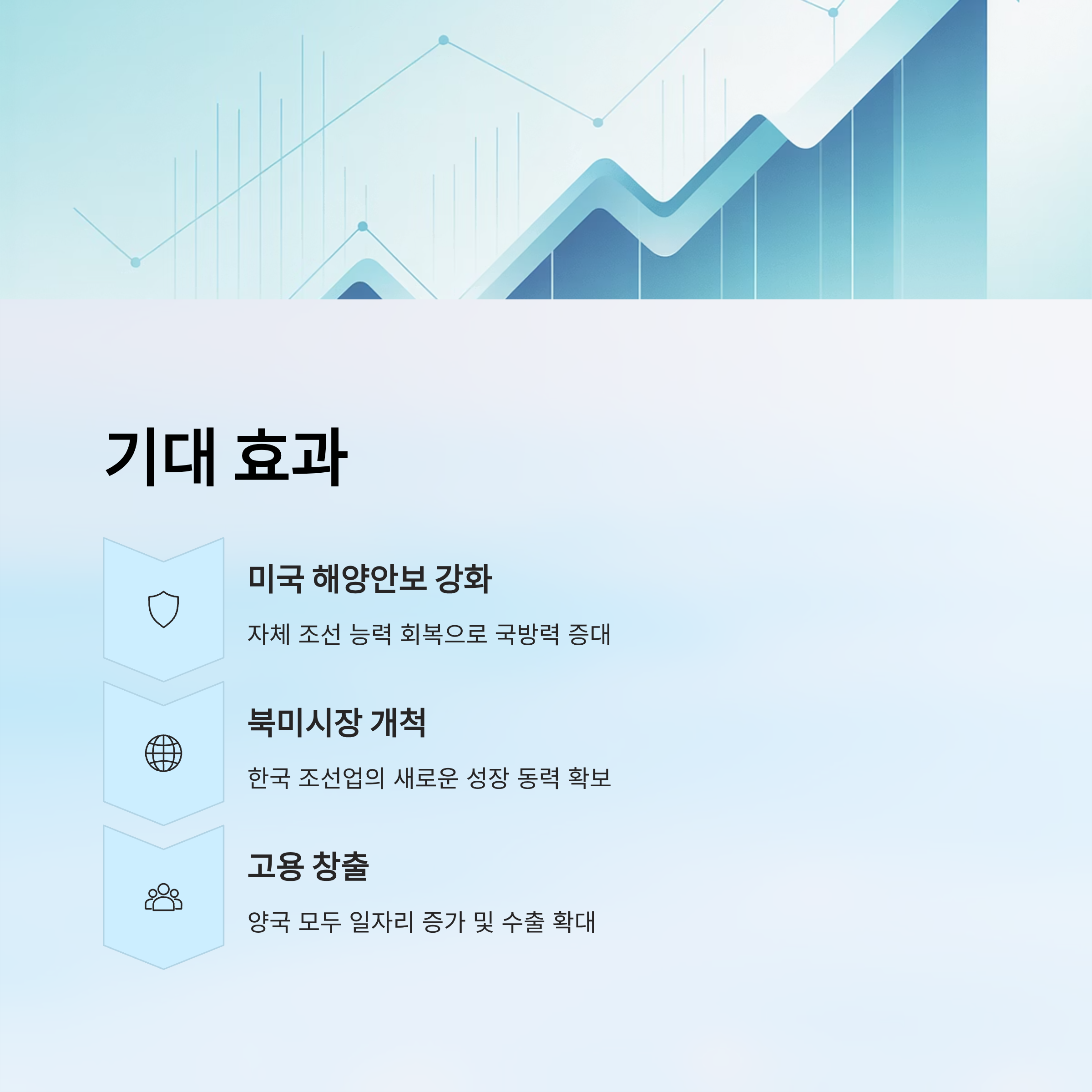 기대 효과

미국 해양안보 강화

자체 조선 능력 회복으로 국방력 증대

북미시장 개척

한국 조선업의 새로운 성장 동력 확보

고용 창출

양국 모두 일자리 증가 및 수출 확대